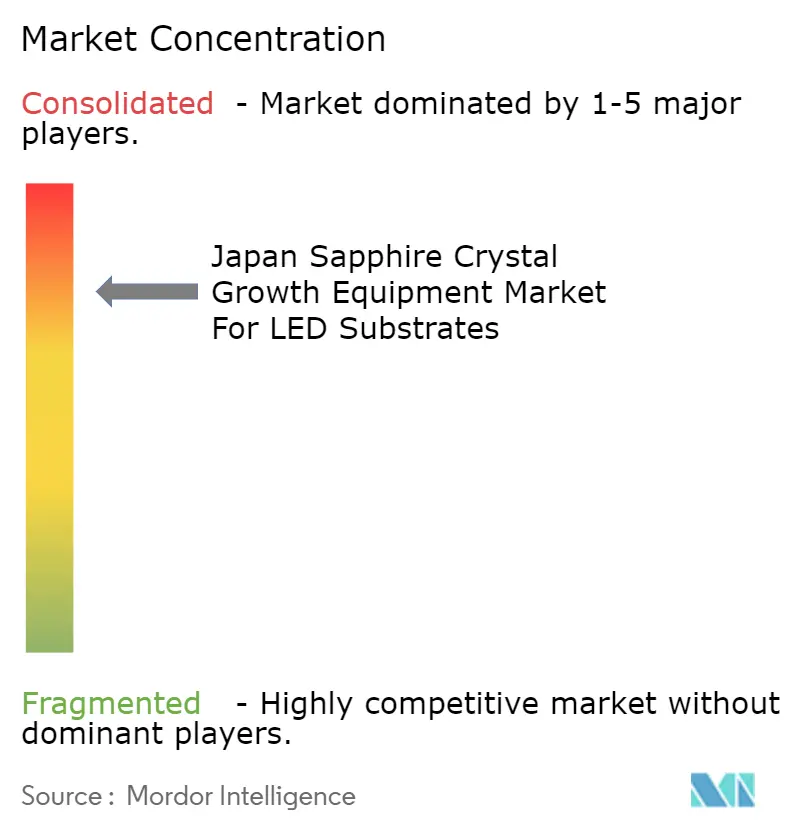 Market Concentration

Consolidated - Market dominated by 1-5 major players.

Japan Sapphire Crystal Growth Equipment Market For LED Substrates

Fragmented - Highly competitive market without dominant players.

Source : Mordor Intelligence